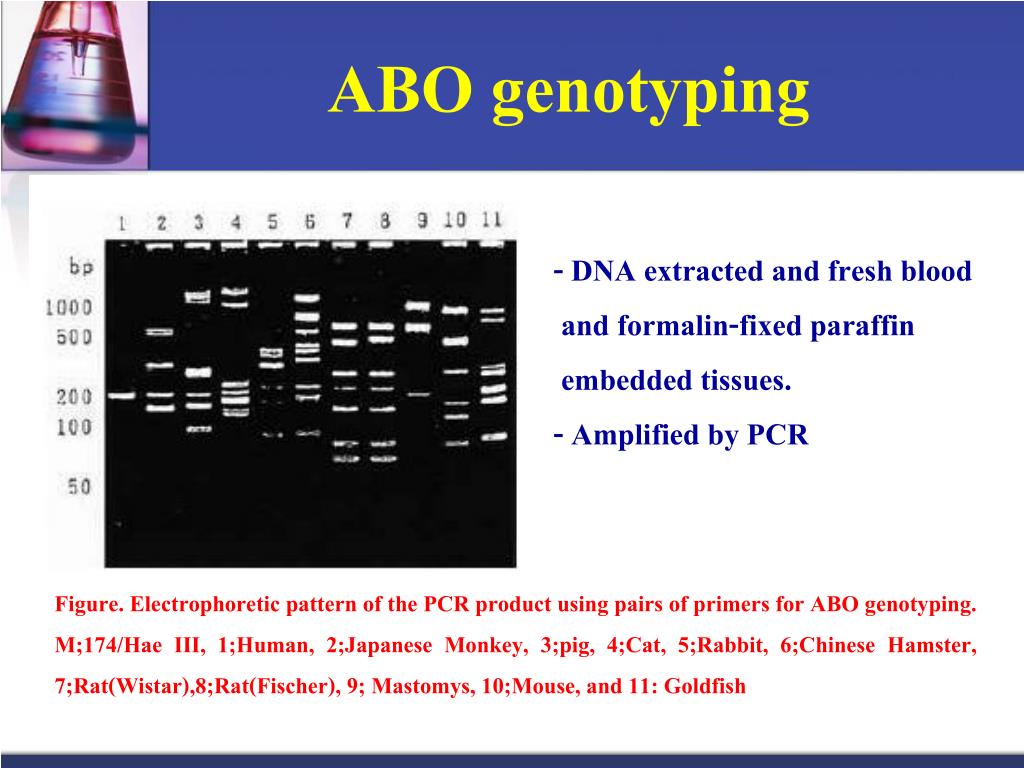 ABO genotyping

1 2 3 4 5 6 7 8 9 10 11

bp
1000
500
200
100
50

- DNA extracted and fresh blood and formalin-fixed paraffin embedded tissues.
- Amplified by PCR

Figure. Electrophoretic pattern of the PCR product using pairs of primers for ABO genotyping. M;174/Hae III, 1;Human, 2;Japanese Monkey, 3;pig, 4;Cat, 5;Rabbit, 6;Chinese Hamster, 7;Rat(Wistar),8;Rat(Fischer), 9; Mastomys, 10;Mouse, and 11: Goldfish